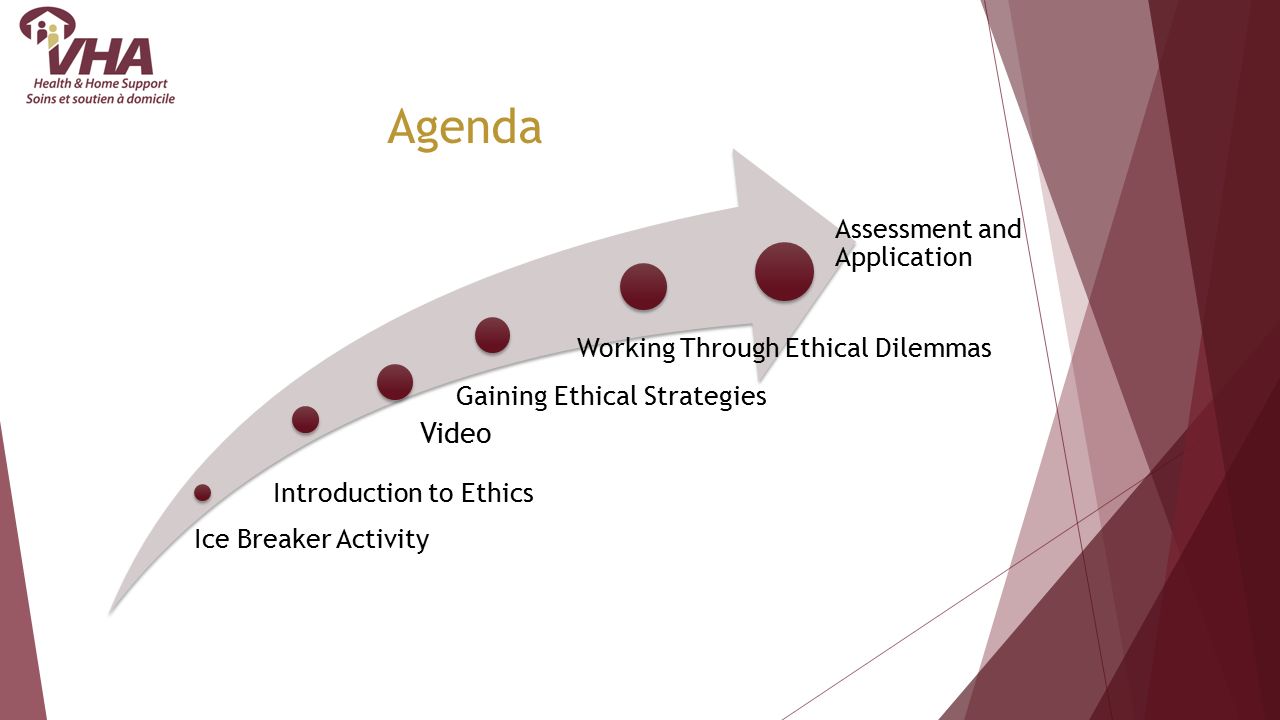 VHA
Health & Home Support
Soins et soutien à domicile

Agenda

Ice Breaker Activity

Introduction to Ethics

Video

Gaining Ethical Strategies

Working Through Ethical Dilemmas

Assessment and Application